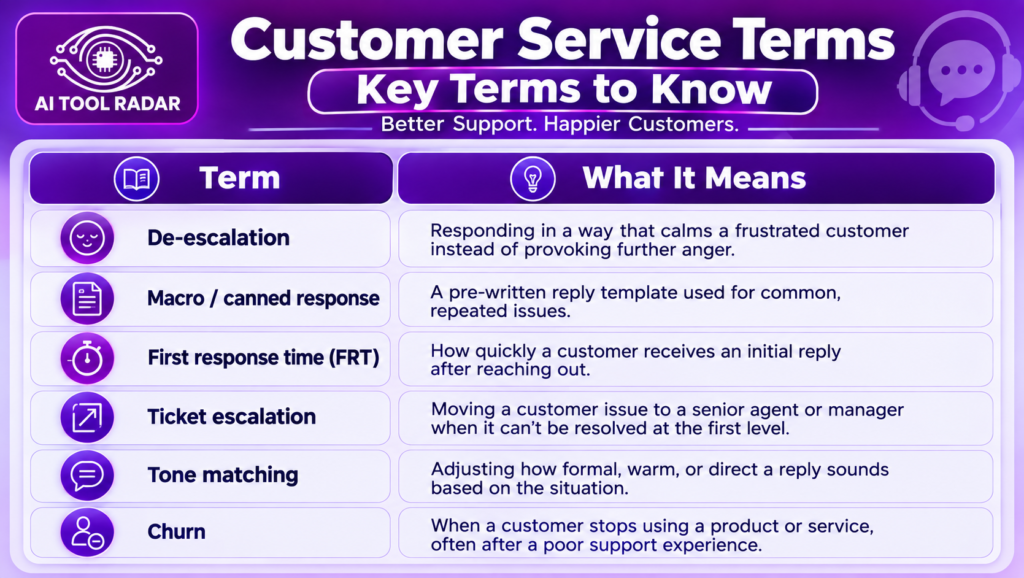 AI TOOL RADAR

Customer Service Terms

Key Terms to Know

Better Support. Happier Customers.

| Term | What It Means |
|---|---|
| De-escalation | Responding in a way that calms a frustrated customer instead of provoking further anger. |
| Macro / canned response | A pre-written reply template used for common, repeated issues. |
| First response time (FRT) | How quickly a customer receives an initial reply after reaching out. |
| Ticket escalation | Moving a customer issue to a senior agent or manager when it can't be resolved at the first level. |
| Tone matching | Adjusting how formal, warm, or direct a reply sounds based on the situation. |
| Churn | When a customer stops using a product or service, often after a poor support experience. |